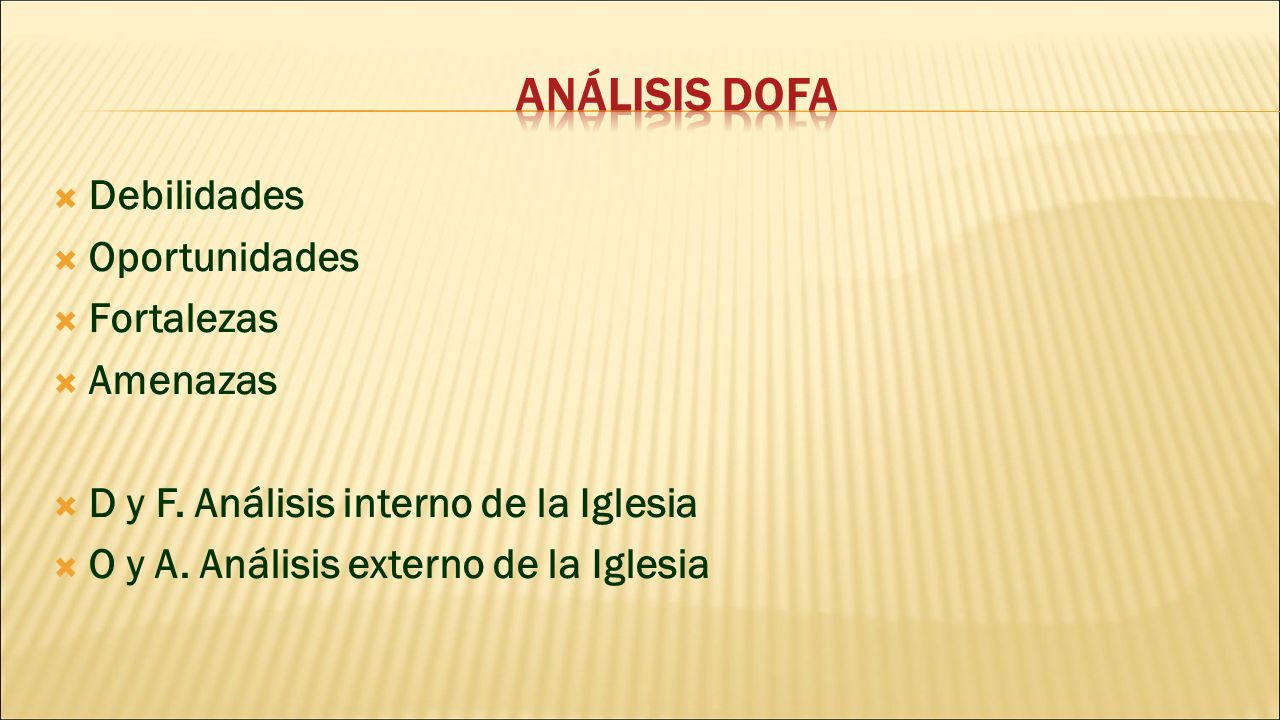 ANÁLISIS DOFA

Debilidades
Oportunidades
Fortalezas
Amenazas

D y F. Análisis interno de la Iglesia
O y A. Análisis externo de la Iglesia